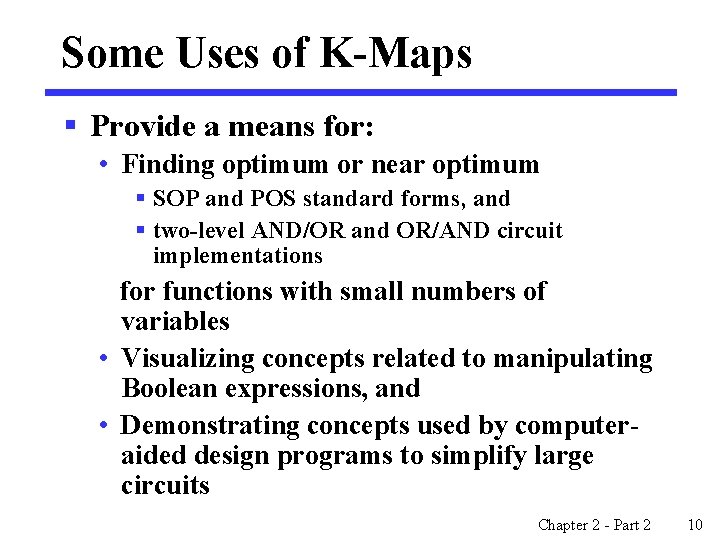 Some Uses of K-Maps

▪ Provide a means for:
• Finding optimum or near optimum
▪ SOP and POS standard forms, and
▪ two-level AND/OR and OR/AND circuit implementations

for functions with small numbers of variables
• Visualizing concepts related to manipulating Boolean expressions, and
• Demonstrating concepts used by computer-aided design programs to simplify large circuits

Chapter 2 - Part 2 10